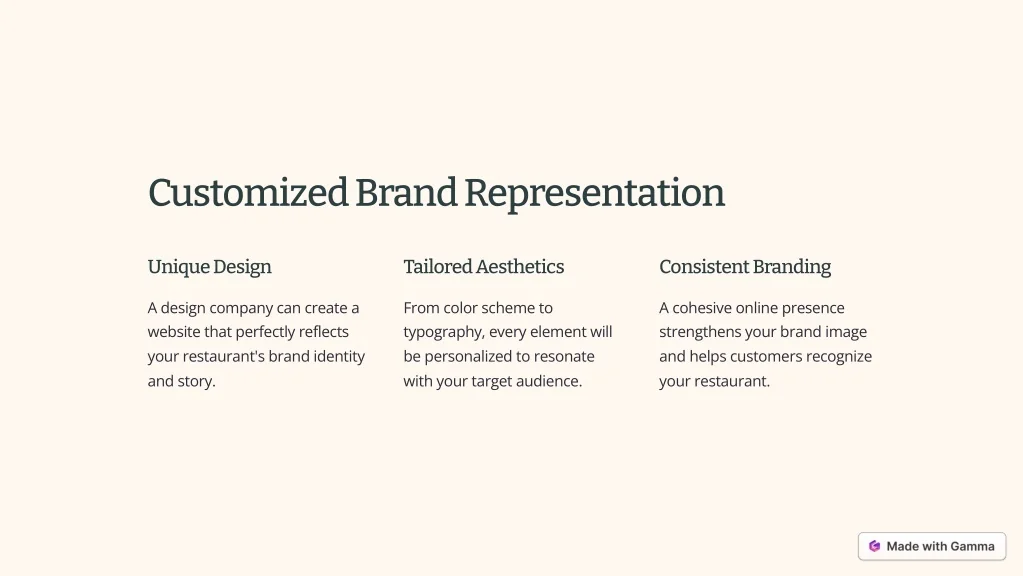 Customized Brand Representation

Unique Design

A design company can create a website that perfectly reflects your restaurant's brand identity and story.

Tailored Aesthetics

From color scheme to typography, every element will be personalized to resonate with your target audience.

Consistent Branding

A cohesive online presence strengthens your brand image and helps customers recognize your restaurant.

Made with Gamma